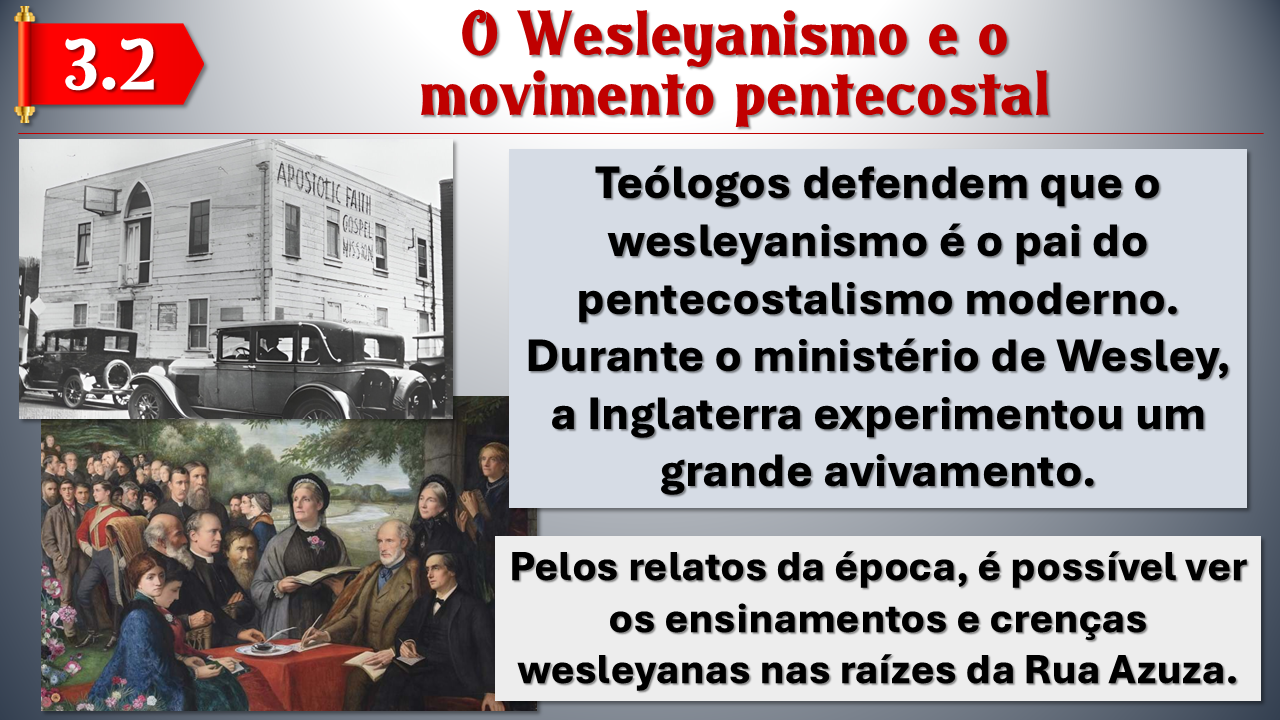 3.2

O Wesleyanismo e o movimento pentecostal

APOSTOLIC FAITH GOSPEL MISSION

Teólogos defendem que o wesleyanismo é o pai do pentecostalismo moderno. Durante o ministério de Wesley, a Inglaterra experimentou um grande avivamento.

Pelos relatos da época, é possível ver os ensinamentos e crenças wesleyanas nas raízes da Rua Azuza.